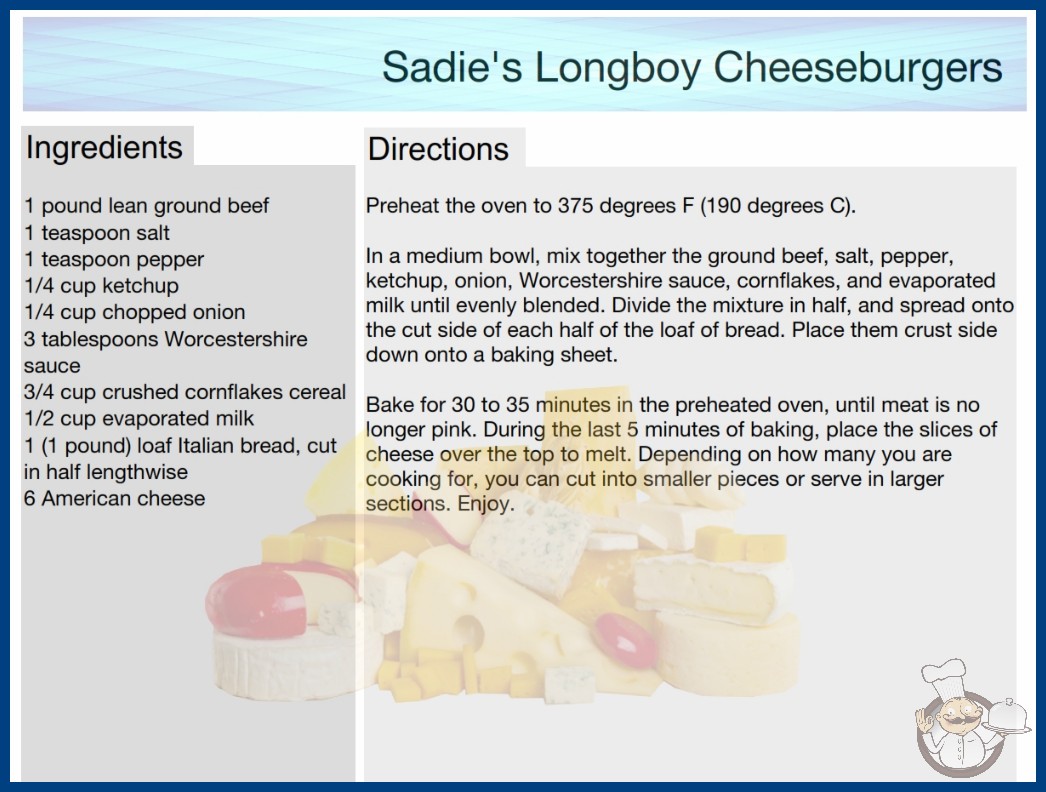 Sadie's Longboy Cheeseburgers

Ingredients

1 pound lean ground beef
1 teaspoon salt
1 teaspoon pepper
1/4 cup ketchup
1/4 cup chopped onion
3 tablespoons Worcestershire sauce
3/4 cup crushed cornflakes cereal
1/2 cup evaporated milk
1 (1 pound) loaf Italian bread, cut in half lengthwise
6 American cheese

Directions

Preheat the oven to 375 degrees F (190 degrees C).

In a medium bowl, mix together the ground beef, salt, pepper, ketchup, onion, Worcestershire sauce, cornflakes, and evaporated milk until evenly blended. Divide the mixture in half, and spread onto the cut side of each half of the loaf of bread. Place them crust side down onto a baking sheet.

Bake for 30 to 35 minutes in the preheated oven, until meat is no longer pink. During the last 5 minutes of baking, place the slices of cheese over the top to melt. Depending on how many you are cooking for, you can cut into smaller pieces or serve in larger sections. Enjoy.